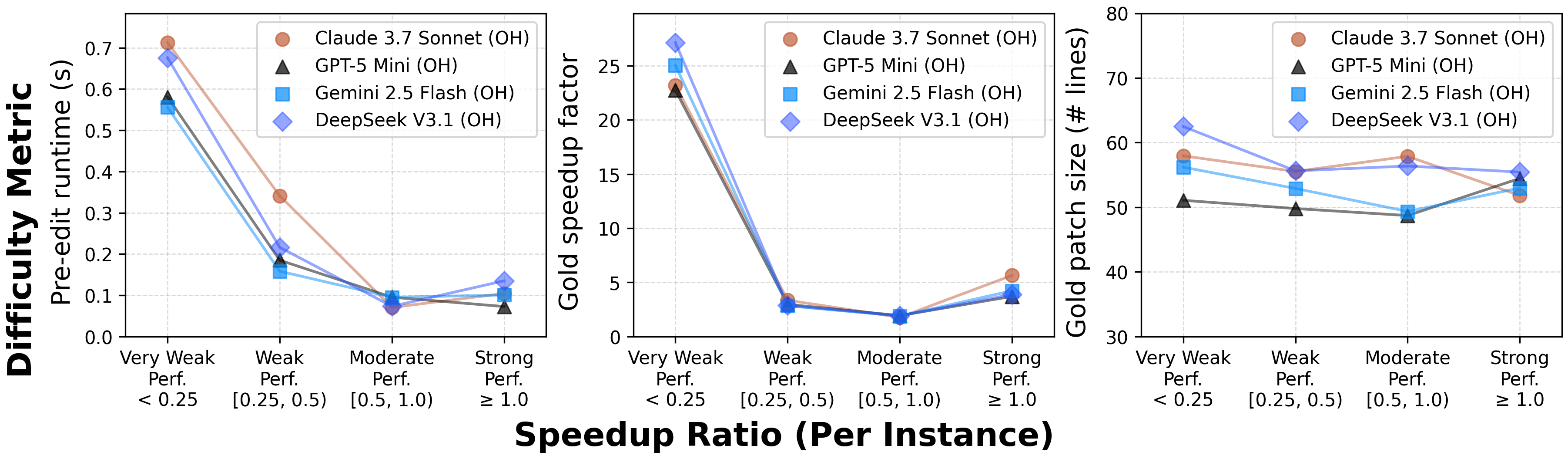 Difficulty Metric

Pre-edit runtime (s)

0.7
0.6
0.5
0.4
0.3
0.2
0.1
0.0

Claude 3.7 Sonnet (OH)
GPT-5 Mini (OH)
Gemini 2.5 Flash (OH)
DeepSeek V3.1 (OH)

Very Weak Perf. < 0.25
Weak Perf. [0.25, 0.5)
Moderate Perf. [0.5, 1.0)
Strong Perf. ≥ 1.0

Gold speedup factor

25
20
15
10
5
0

Claude 3.7 Sonnet (OH)
GPT-5 Mini (OH)
Gemini 2.5 Flash (OH)
DeepSeek V3.1 (OH)

Very Weak Perf. < 0.25
Weak Perf. [0.25, 0.5)
Moderate Perf. [0.5, 1.0)
Strong Perf. ≥ 1.0

Gold patch size (# lines)

80
70
60
50
40
30

Claude 3.7 Sonnet (OH)
GPT-5 Mini (OH)
Gemini 2.5 Flash (OH)
DeepSeek V3.1 (OH)

Very Weak Perf. < 0.25
Weak Perf. [0.25, 0.5)
Moderate Perf. [0.5, 1.0)
Strong Perf. ≥ 1.0

Speedup Ratio (Per Instance)